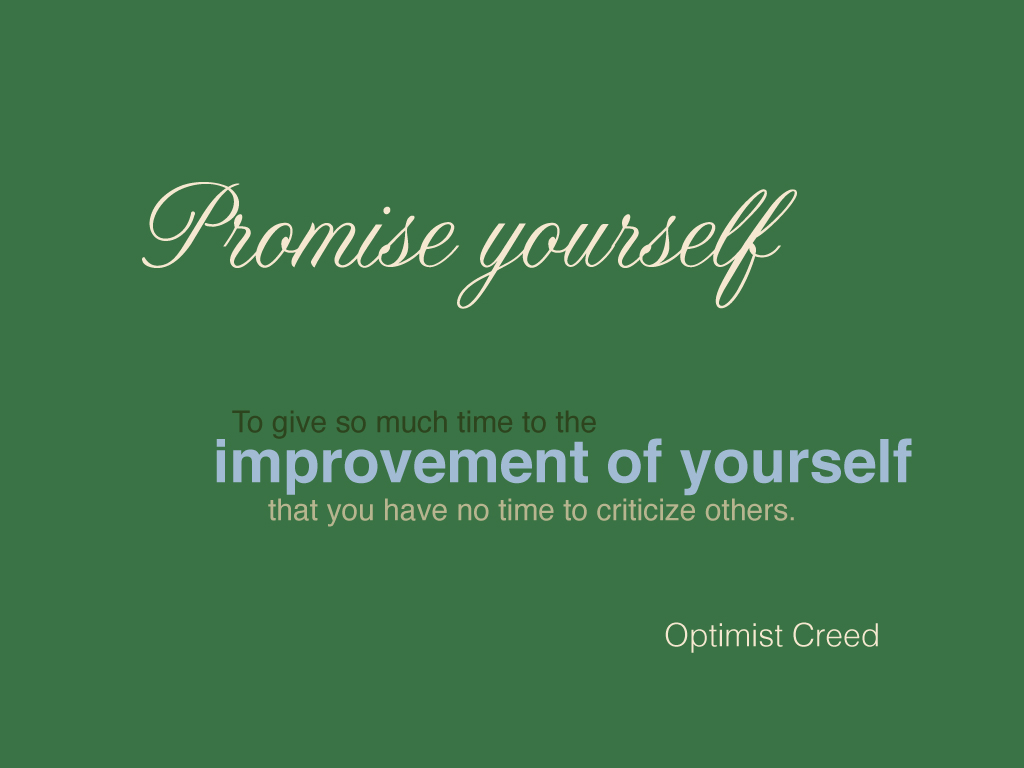 Promise yourself

To give so much time to the
improvement of yourself
that you have no time to criticize others.

Optimist Creed